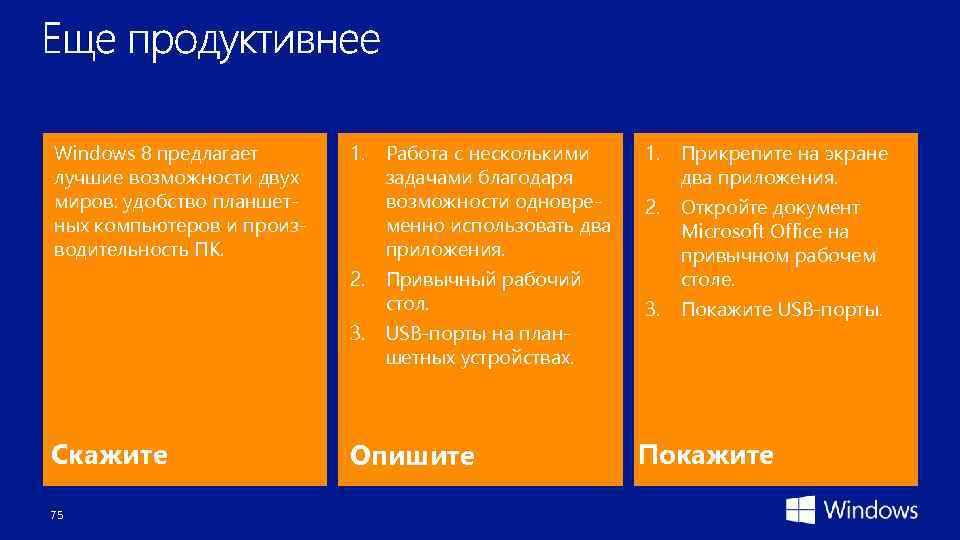 Еще продуктивнее

Windows 8 предлагает лучшие возможности двух миров: удобство планшетных компьютеров и производительность ПК.

Скажите

1. Работа с несколькими задачами благодаря возможности одновременно использовать два приложения.
2. Привычный рабочий стол.
3. USB-порты на планшетных устройствах.

Опишите

1. Прикрепите на экране два приложения.
2. Откройте документ Microsoft Office на привычном рабочем столе.
3. Покажите USB-порты.

Покажите

75

Windows